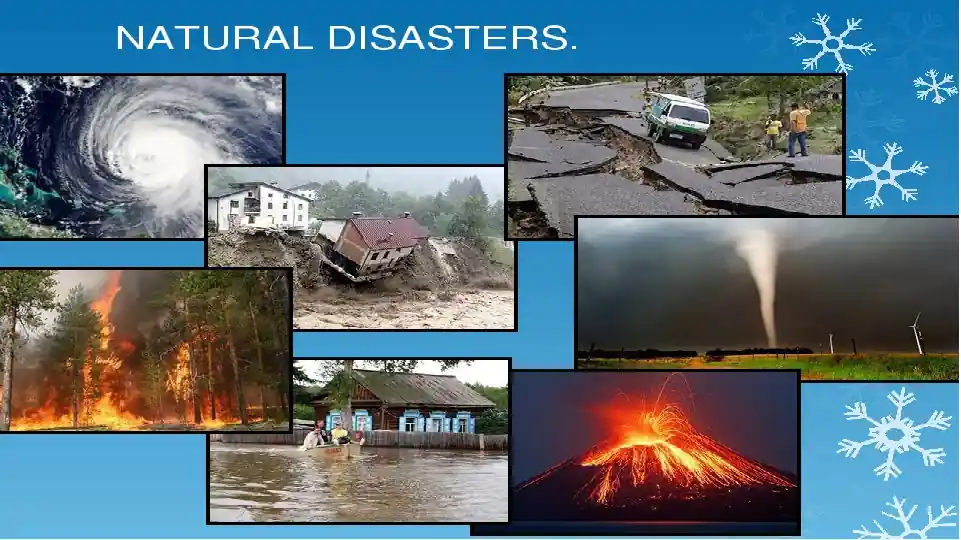 NATURAL DISASTERS.